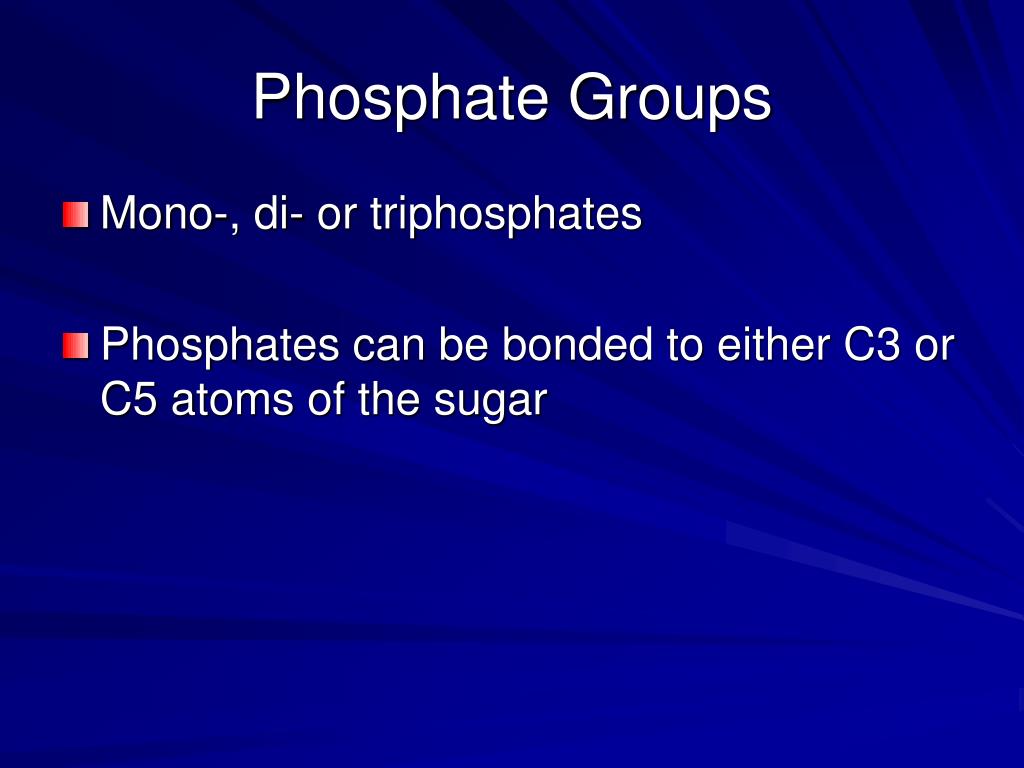 Phosphate Groups

Mono-, di- or triphosphates

Phosphates can be bonded to either C3 or C5 atoms of the sugar